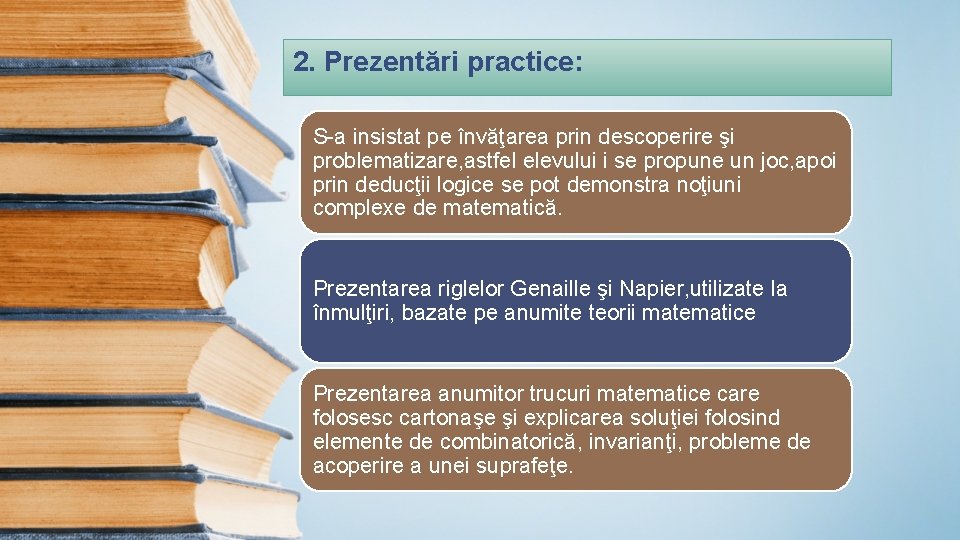 2. Prezentări practice:

S-a insistat pe învăţarea prin descoperire şi problematizare,astfel elevului i se propune un joc,apoi prin deducţii logice se pot demonstra noţiuni complexe de matematică.

Prezentarea riglelor Genaille şi Napier,utilizate la înmulţiri, bazate pe anumite teorii matematice

Prezentarea anumitor trucuri matematice care folosesc cartonaşe şi explicarea soluţiei folosind elemente de combinatorică, invarianţi, probleme de acoperire a unei suprafeţe.